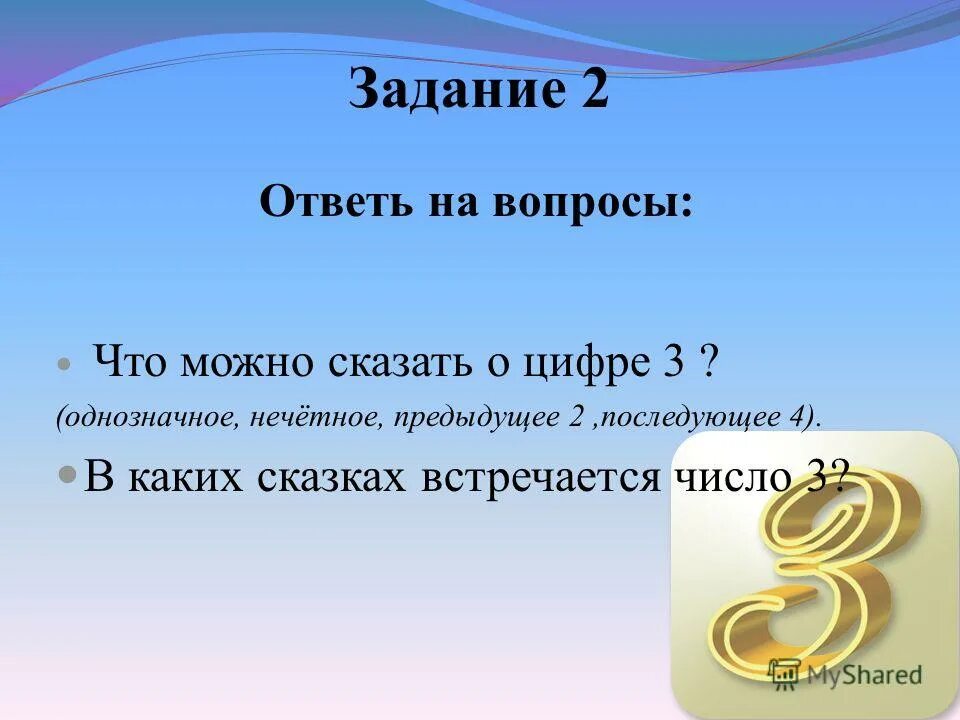 Задание 2

Ответь на вопросы:

• Что можно сказать о цифре 3 ?
(однозначное, нечётное, предыдущее 2 ,последующее 4).

• В каких сказках встречается число 3?

3

MyShared